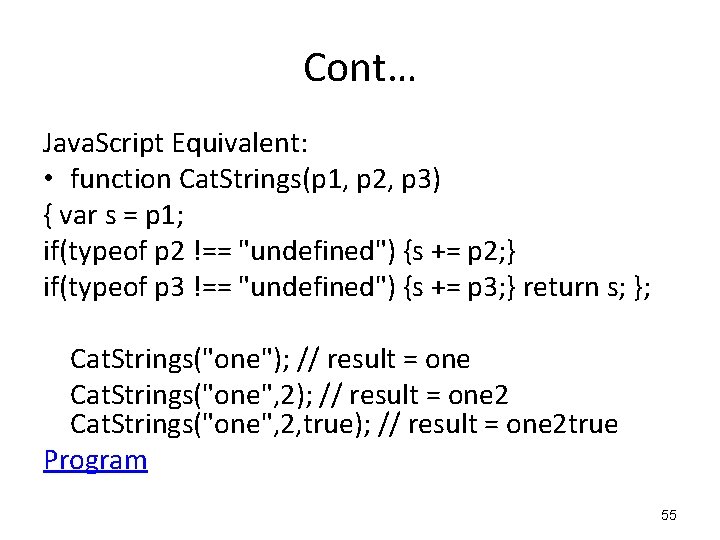 Cont…

JavaScript Equivalent:
• function CatStrings(p1, p2, p3)
{ var s = p1;
if(typeof p2 !== "undefined") {s += p2;}
if(typeof p3 !== "undefined") {s += p3;} return s; };

CatStrings("one"); // result = one
CatStrings("one",2); // result = one2
CatStrings("one",2,true); // result = one2true

Program

55